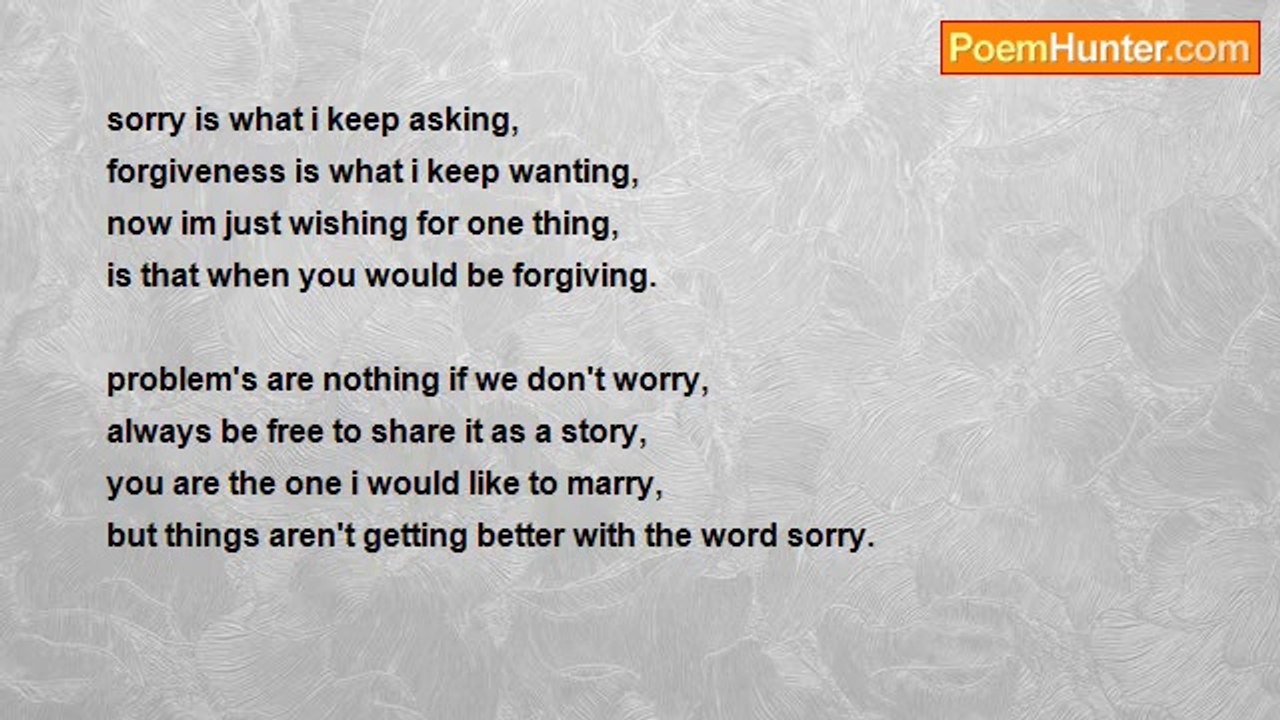 PoemHunter.com

sorry is what i keep asking,
forgiveness is what i keep wanting,
now im just wishing for one thing,
is that when you would be forgiving.

problem's are nothing if we don't worry,
always be free to share it as a story,
you are the one i would like to marry,
but things aren't getting better with the word sorry.